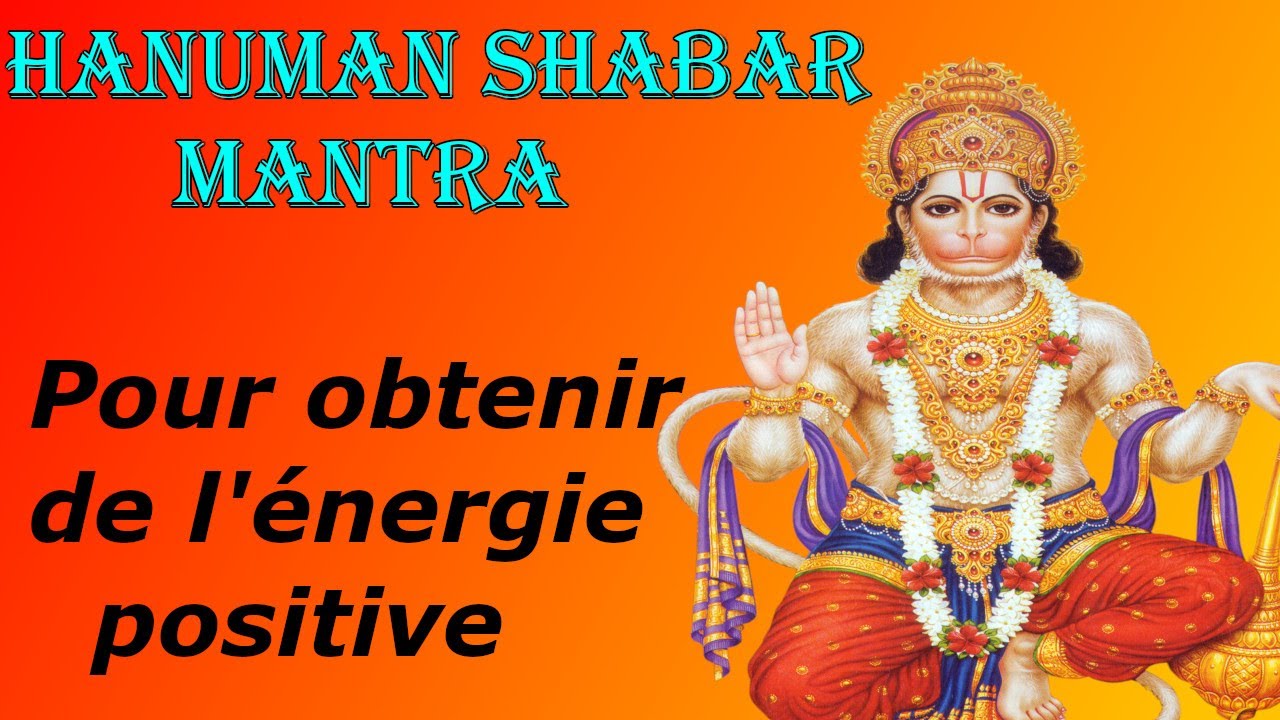 HANUMAN SHABAR MANTRA

Pour obtenir de l'énergie positive